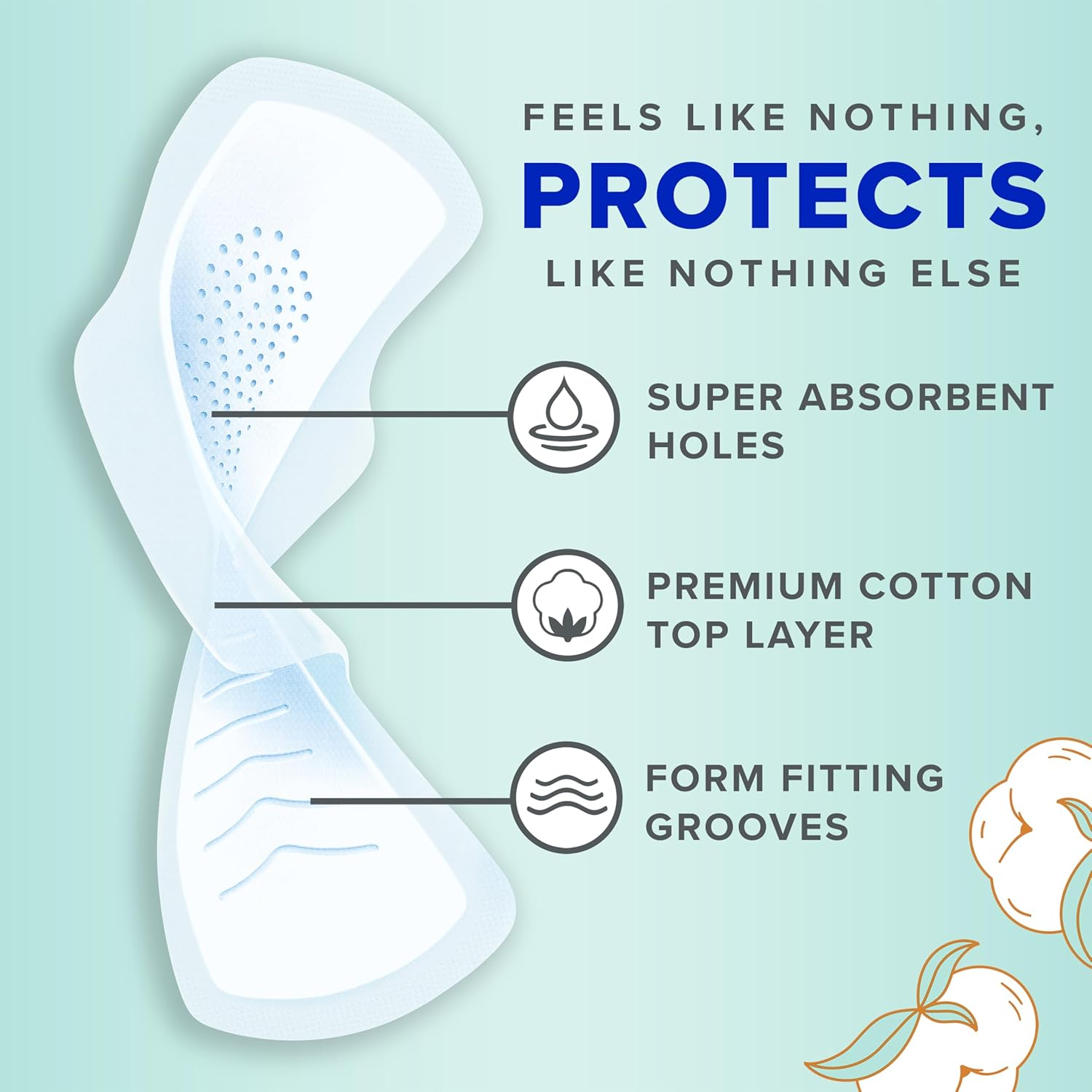 FEELS LIKE NOTHING,
PROTECTS
LIKE NOTHING ELSE

SUPER ABSORBENT HOLES

PREMIUM COTTON TOP LAYER

FORM FITTING GROOVES